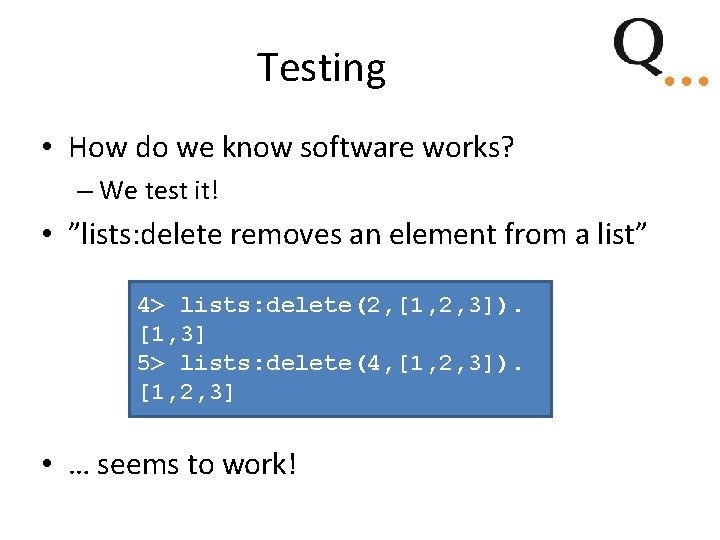 Testing

Q...

• How do we know software works?
  – We test it!
• ”lists:delete removes an element from a list”

4> lists:delete(2,[1,2,3]).
[1,3]
5> lists:delete(4,[1,2,3]).
[1,2,3]

• … seems to work!